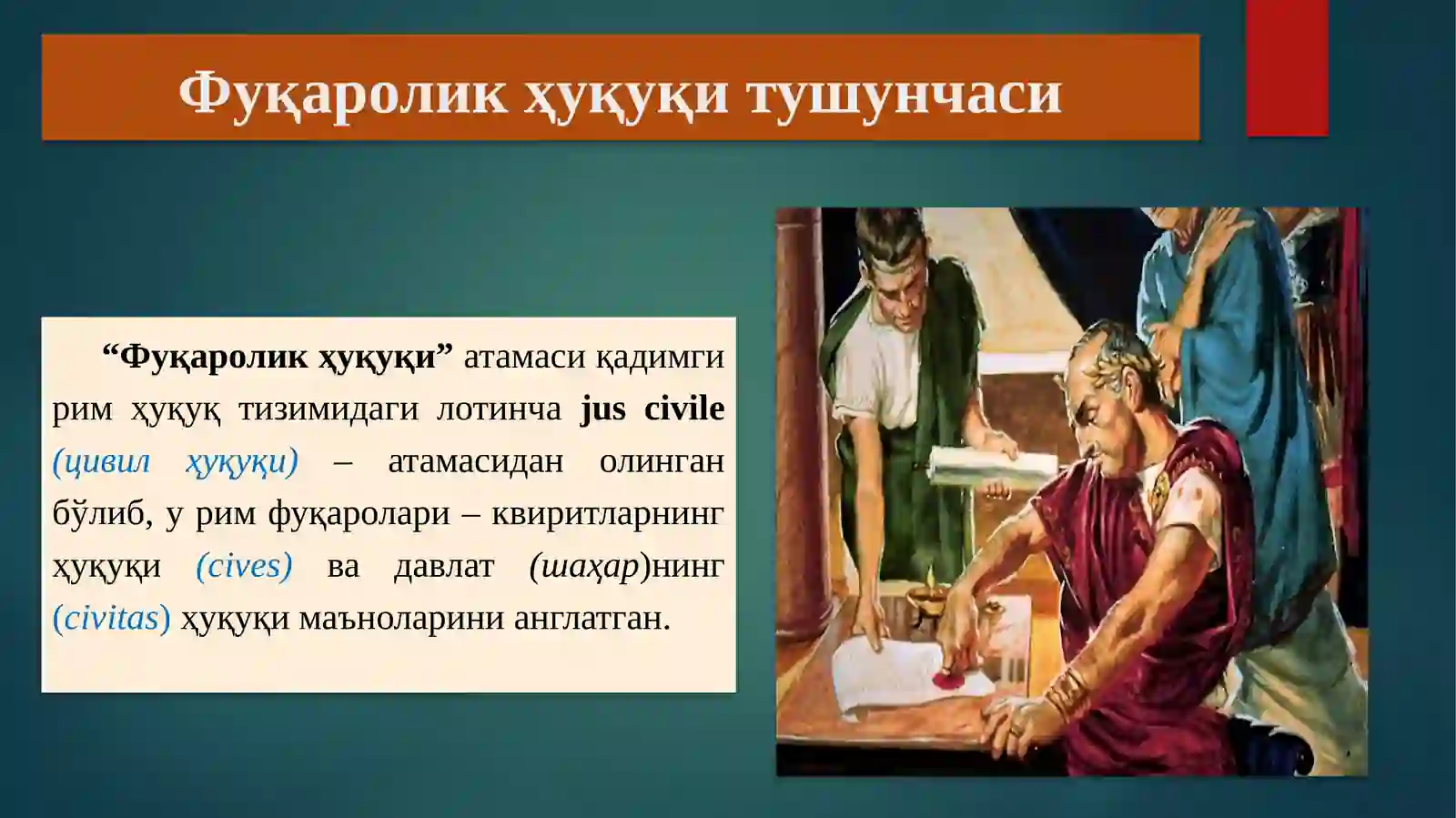 Фуқаролик ҳуқуқи тушунчаси

“Фуқаролик ҳуқуқи” атамаси қадимги рим ҳуқуқ тизимидаги лотинча jus civile (цивил ҳуқуқи) – атамасидан олинган бўлиб, у рим фуқаролари – квиритларнинг ҳуқуқи (cives) ва давлат (шаҳар)нинг (civitas) ҳуқуқи маъноларини англатган.